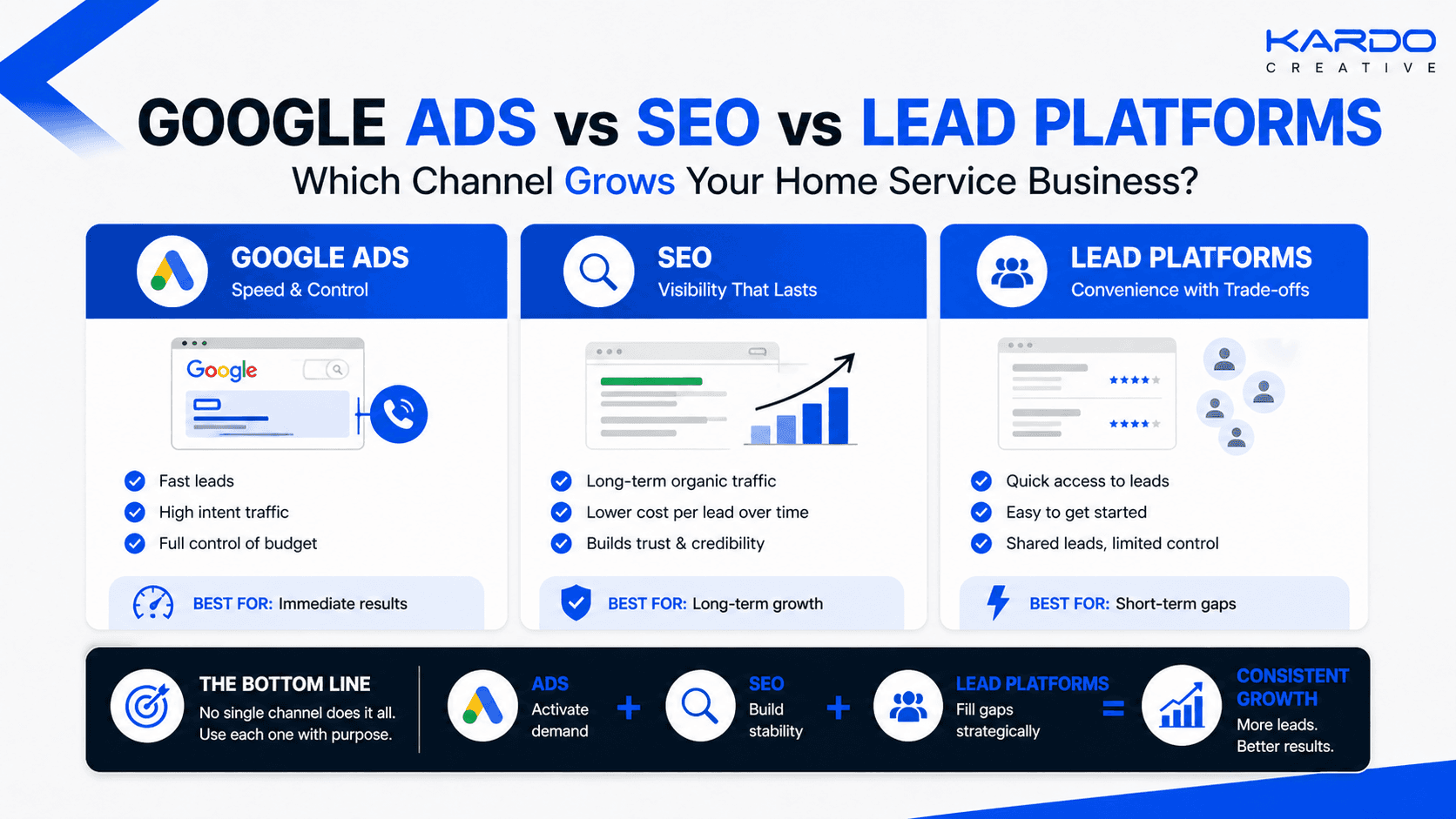 KARDO
CREATIVE

GOOGLE ADS vs SEO vs LEAD PLATFORMS
Which Channel Grows Your Home Service Business?

GOOGLE ADS
Speed & Control

Google

Fast leads
High intent traffic
Full control of budget

BEST FOR: Immediate results

SEO
Visibility That Lasts

Long-term organic traffic
Lower cost per lead over time
Builds trust & credibility

BEST FOR: Long-term growth

LEAD PLATFORMS
Convenience with Trade-offs

Quick access to leads
Easy to get started
Shared leads, limited control

BEST FOR: Short-term gaps

THE BOTTOM LINE
No single channel does it all. Use each one with purpose.

ADS
Activate demand

+

SEO
Build stability

+

LEAD PLATFORMS
Fill gaps strategically

=

CONSISTENT GROWTH
More leads. Better results.